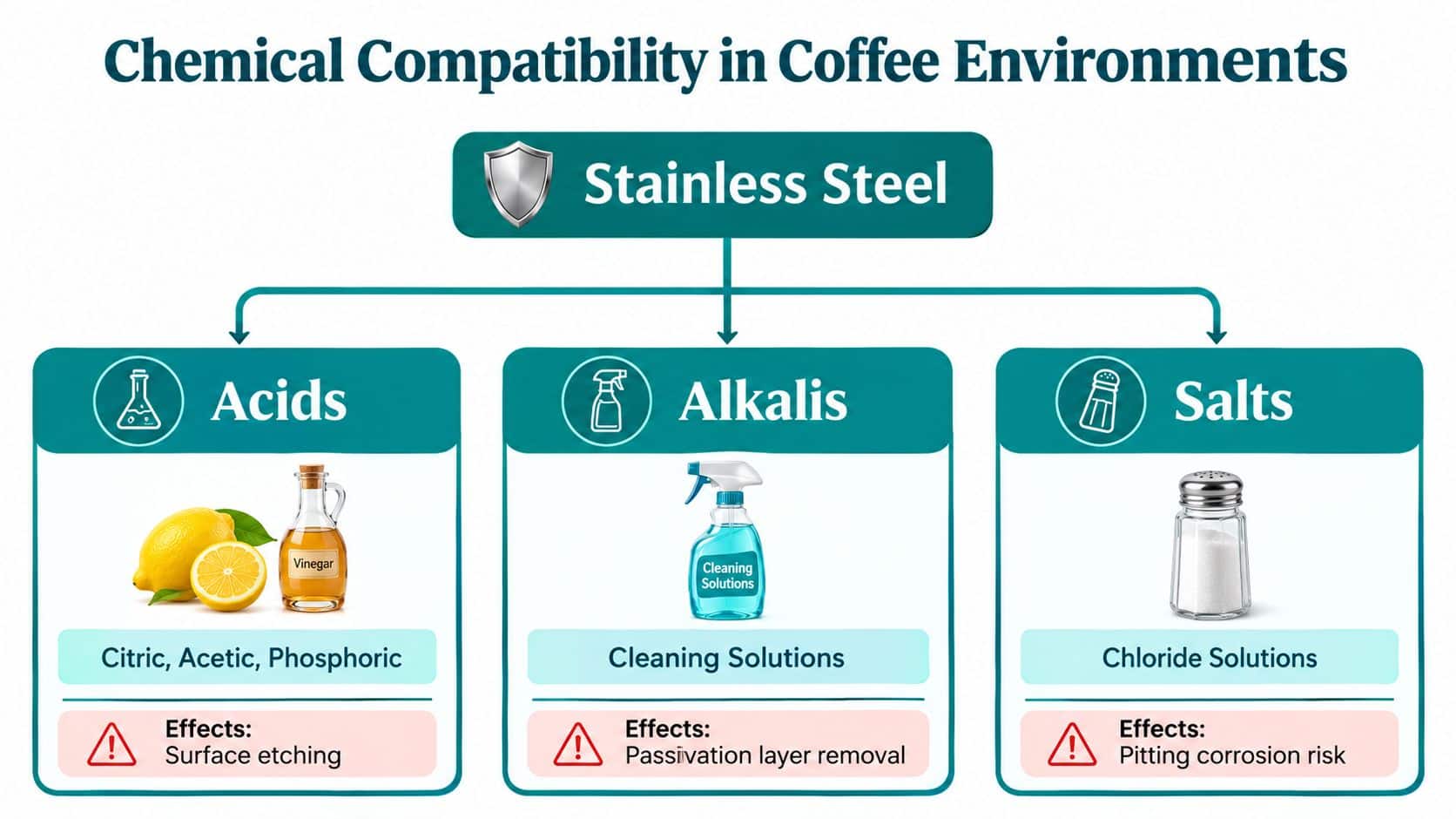 Chemical Compatibility in Coffee Environments

Stainless Steel

Acids

Vinegar

Citric, Acetic, Phosphoric

Effects:
Surface etching

Alkalis

Cleaning Solutions

Cleaning Solutions

Effects:
Passivation layer removal

Salts

Chloride Solutions

Effects:
Pitting corrosion risk